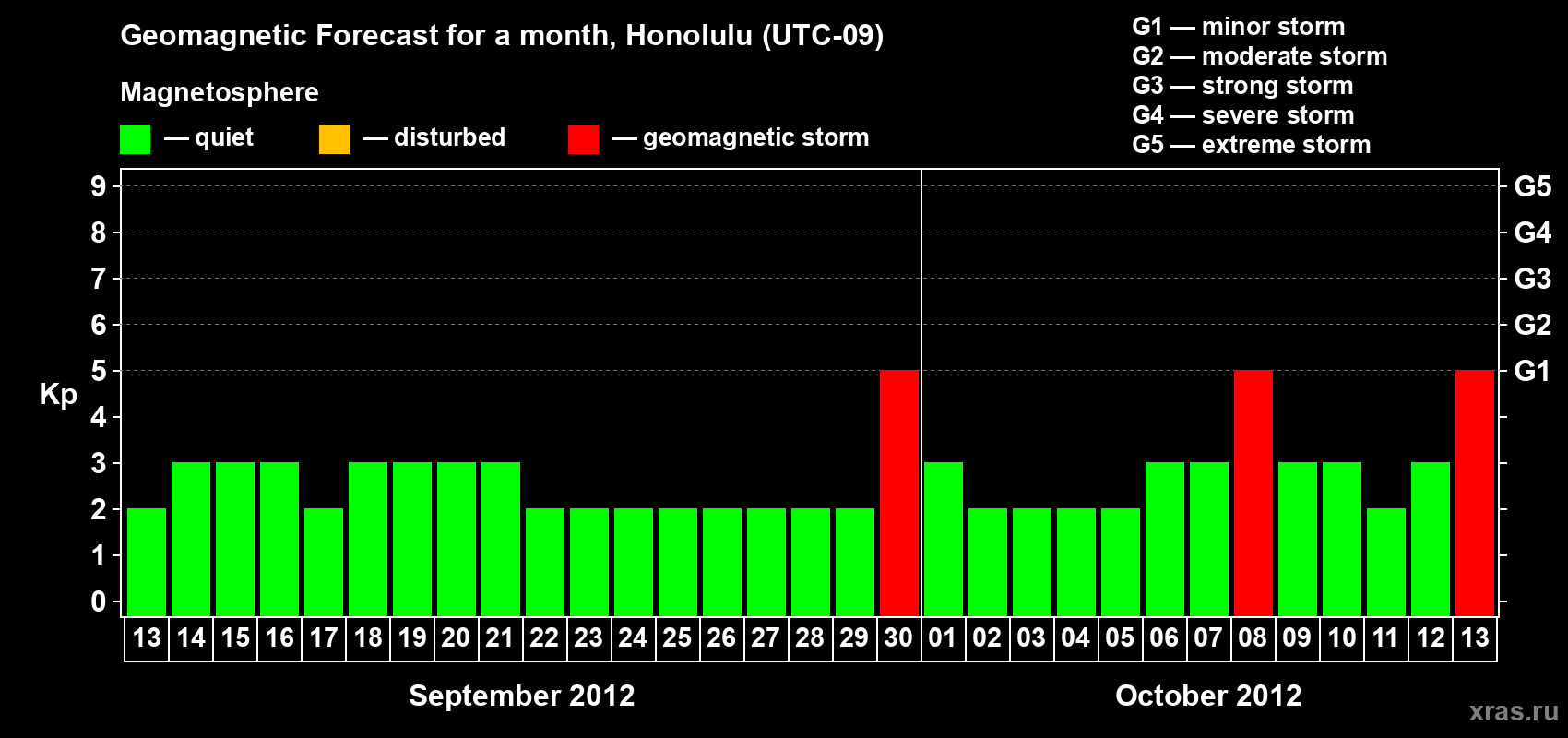 Geomagnetic Forecast for a month, Honolulu (UTC-09)

Magnetosphere

— quiet — disturbed — geomagnetic storm

G1 — minor storm
G2 — moderate storm
G3 — strong storm
G4 — severe storm
G5 — extreme storm

Kp

9 8 7 6 5 4 3 2 1 0

G5 G4 G3 G2 G1

13 14 15 16 17 18 19 20 21 22 23 24 25 26 27 28 29 30 01 02 03 04 05 06 07 08 09 10 11 12 13

September 2012

October 2012

xras.ru